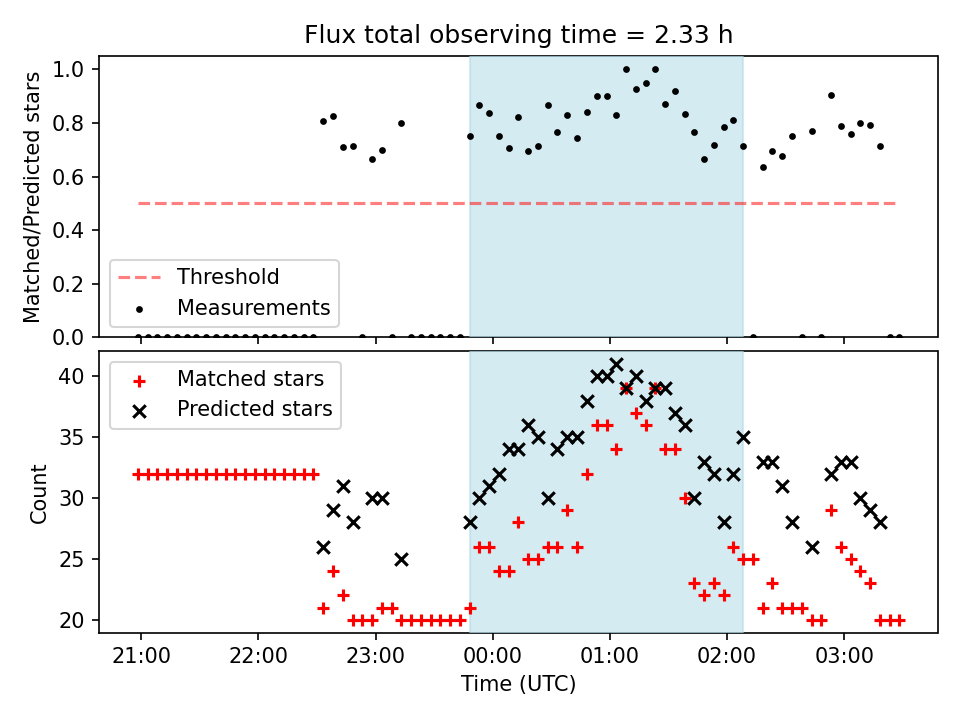 Flux total observing time = 2.33 h

Matched/Predicted stars

1.0
0.8
0.6
0.4
0.2
0.0

Threshold
Measurements

Count

40
35
30
25
20

Matched stars
Predicted stars

21:00
22:00
23:00
00:00
01:00
02:00
03:00

Time (UTC)